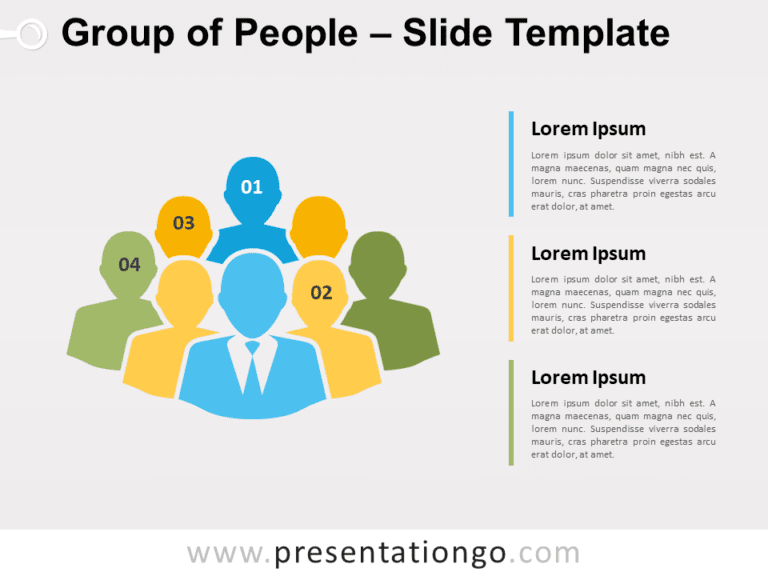 Group of People – Slide Template

01

03

04

02

Lorem Ipsum

Lorem ipsum dolor sit amet, nibh est. A magna maecenas, quam magna nec quis, lorem nunc. Suspendisse viverra sodales mauris, cras pharetra proin egestas arcu erat dolor, at amet.

Lorem Ipsum

Lorem ipsum dolor sit amet, nibh est. A magna maecenas, quam magna nec quis, lorem nunc. Suspendisse viverra sodales mauris, cras pharetra proin egestas arcu erat dolor, at amet.

Lorem Ipsum

Lorem ipsum dolor sit amet, nibh est. A magna maecenas, quam magna nec quis, lorem nunc. Suspendisse viverra sodales mauris, cras pharetra proin egestas arcu erat dolor, at amet.

www.presentationgo.com